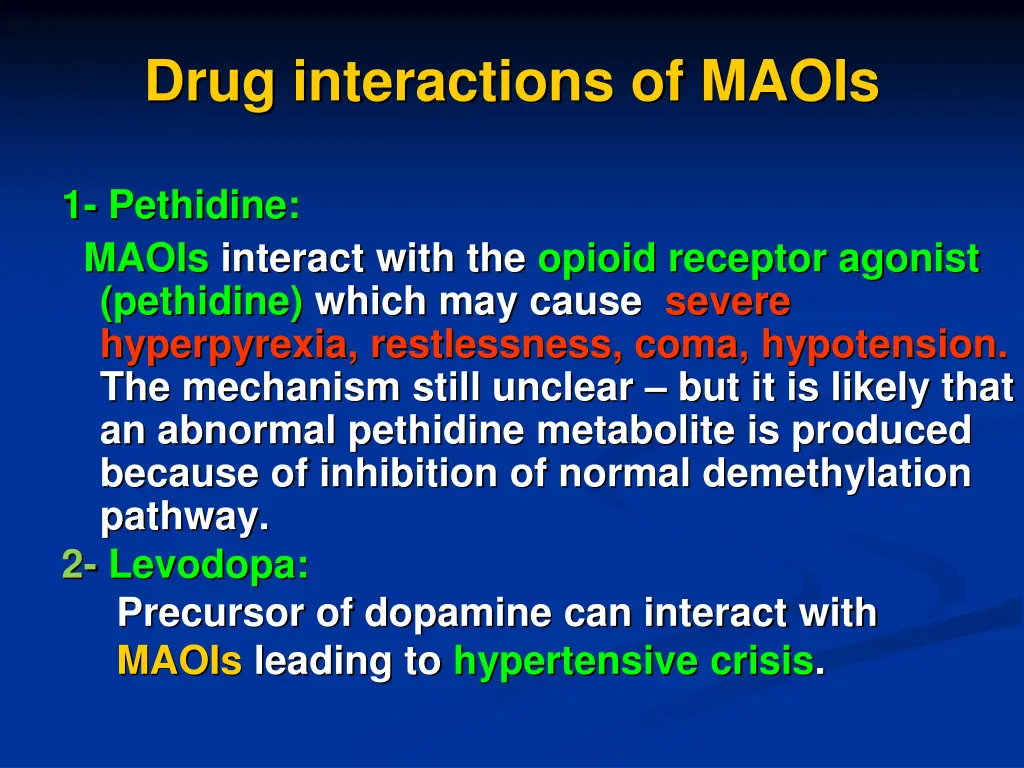 Drug interactions of MAOIs

1- Pethidine:

MAOIs interact with the opioid receptor agonist (pethidine) which may cause severe hyperpyrexia, restlessness, coma, hypotension. The mechanism still unclear – but it is likely that an abnormal pethidine metabolite is produced because of inhibition of normal demethylation pathway.

2- Levodopa:

Precursor of dopamine can interact with MAOIs leading to hypertensive crisis.